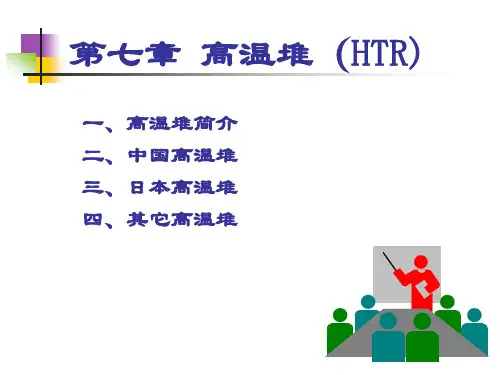 第七章 高温堆（HTR）

一、高温堆简介

二、中国高温堆

三、日本高温堆

四、其它高温堆